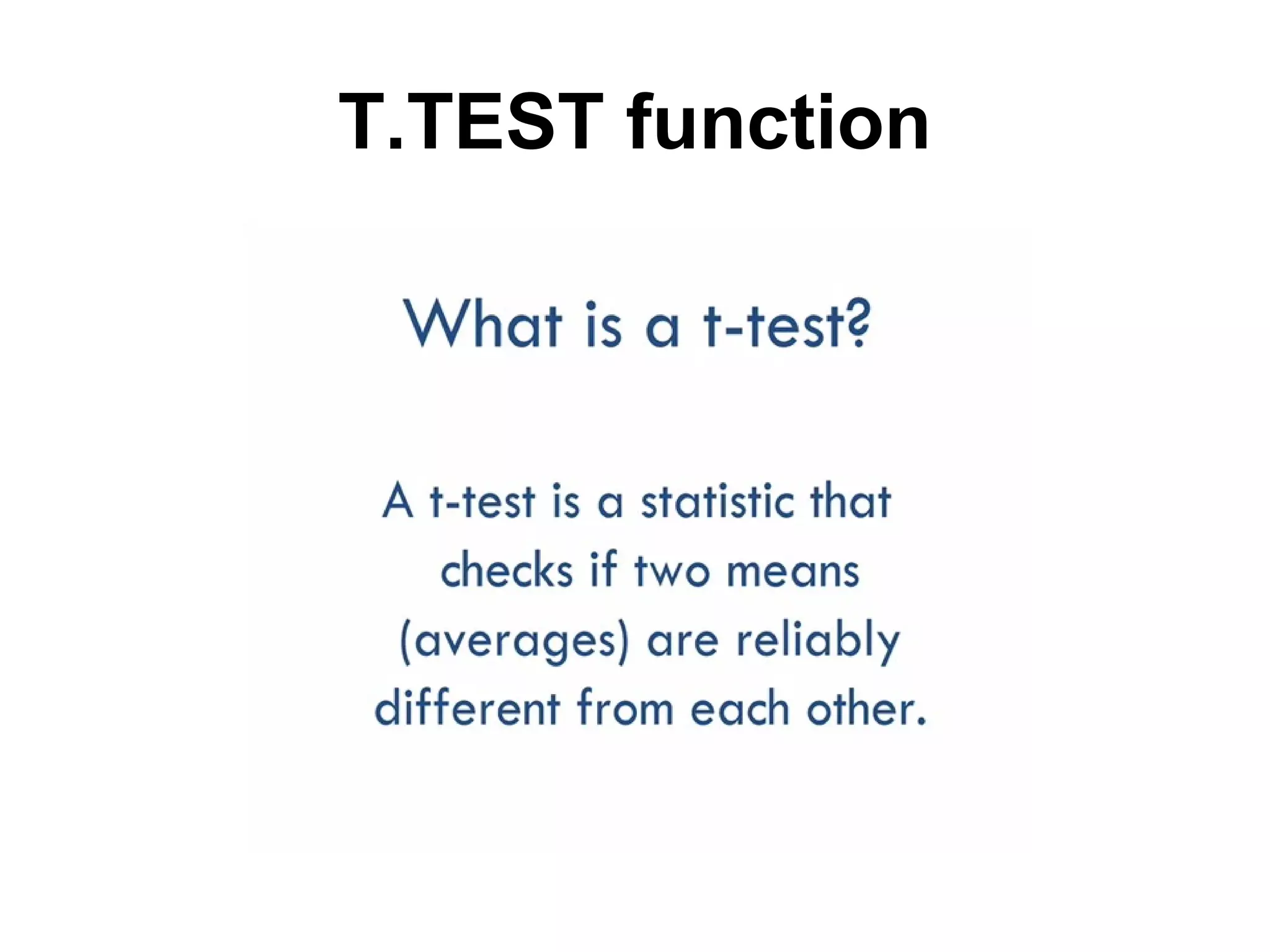 T.TEST function

What is a t-test?

A t-test is a statistic that checks if two means (averages) are reliably different from each other.